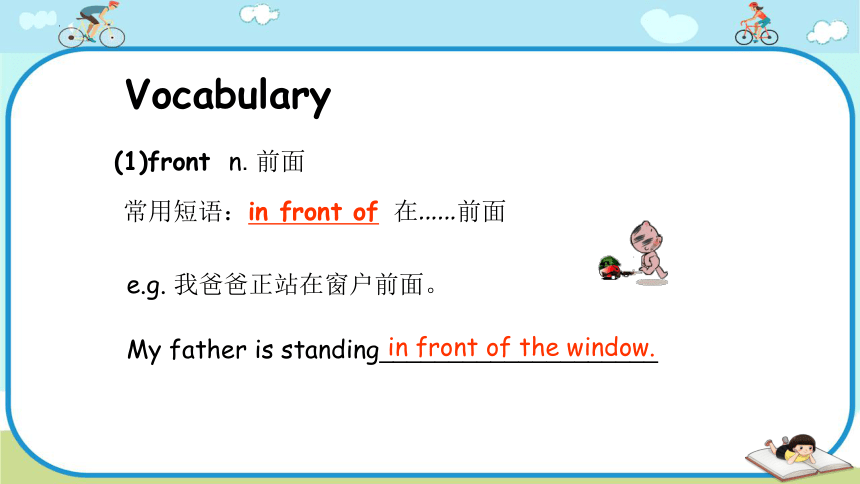 Vocabulary

(1)front n. 前面

常用短语：in front of 在......前面

e.g. 我爸爸正站在窗户前面。

My father is standing in front of the window.